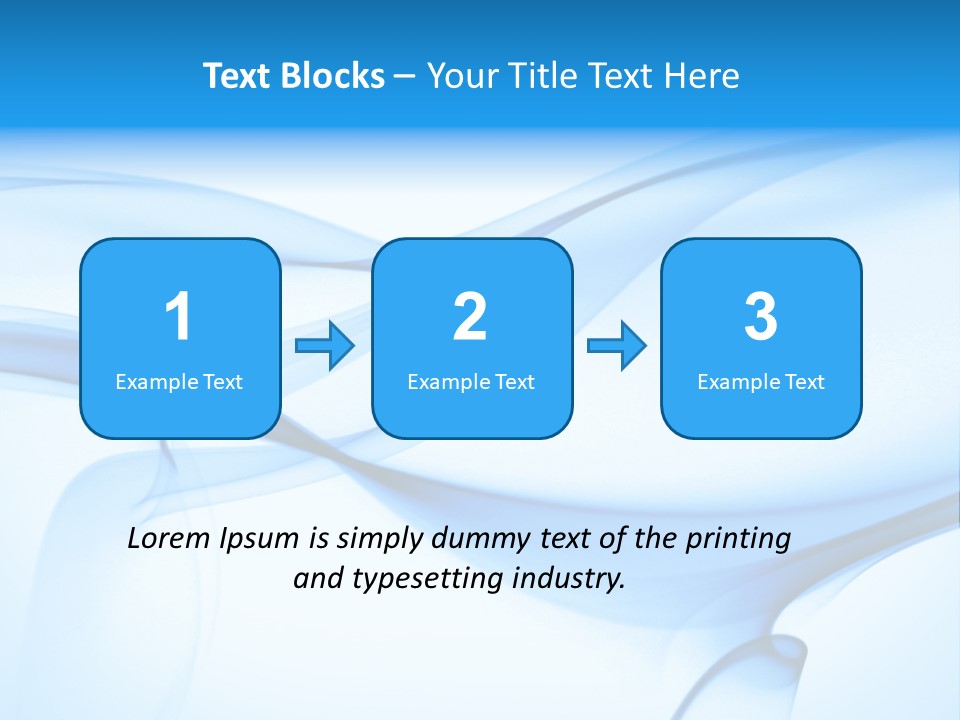 Text Blocks – Your Title Text Here

1
Example Text

2
Example Text

3
Example Text

Lorem Ipsum is simply dummy text of the printing and typesetting industry.